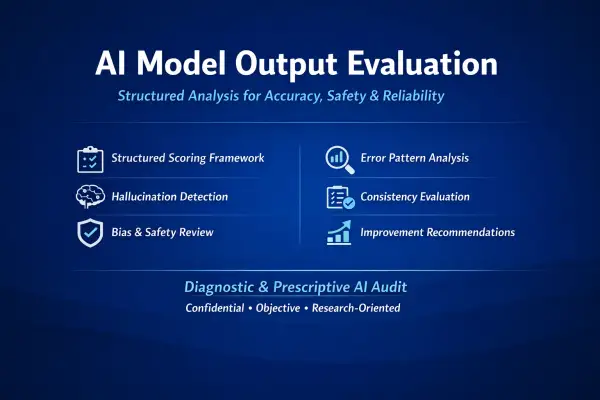 AI Model Output Evaluation

Structured Analysis for Accuracy, Safety & Reliability

Structured Scoring Framework

Hallucination Detection

Bias & Safety Review

Error Pattern Analysis

Consistency Evaluation

Improvement Recommendations

Diagnostic & Prescriptive AI Audit

Confidential • Objective • Research-Oriented